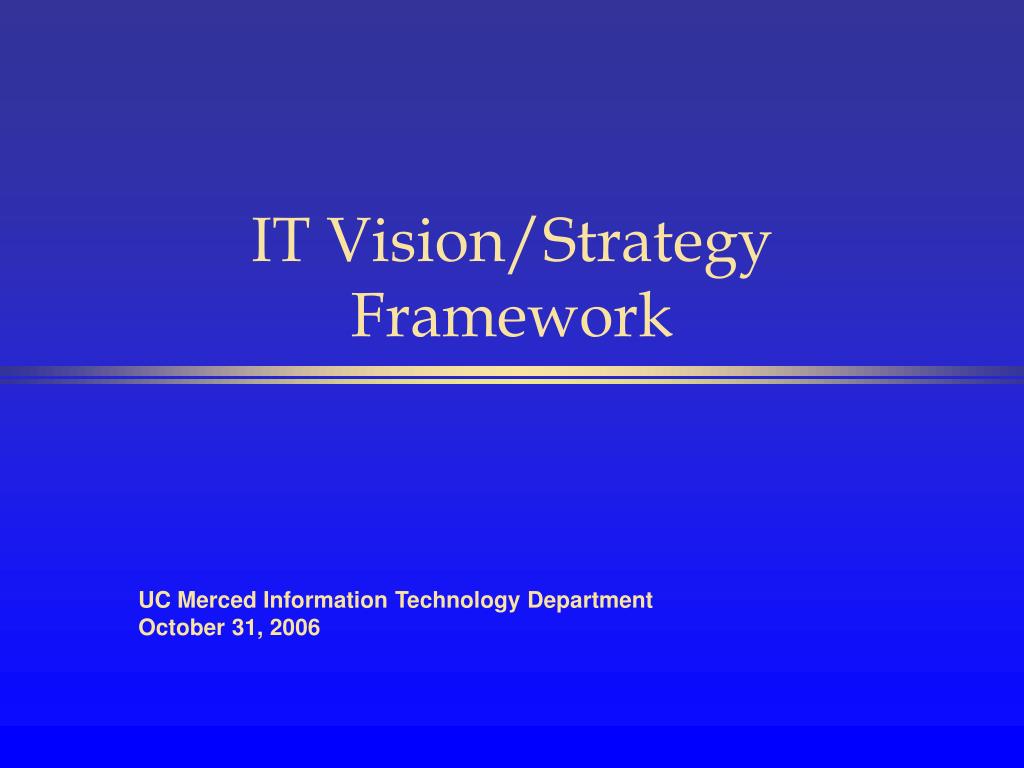 IT Vision/Strategy Framework

UC Merced Information Technology Department
October 31, 2006